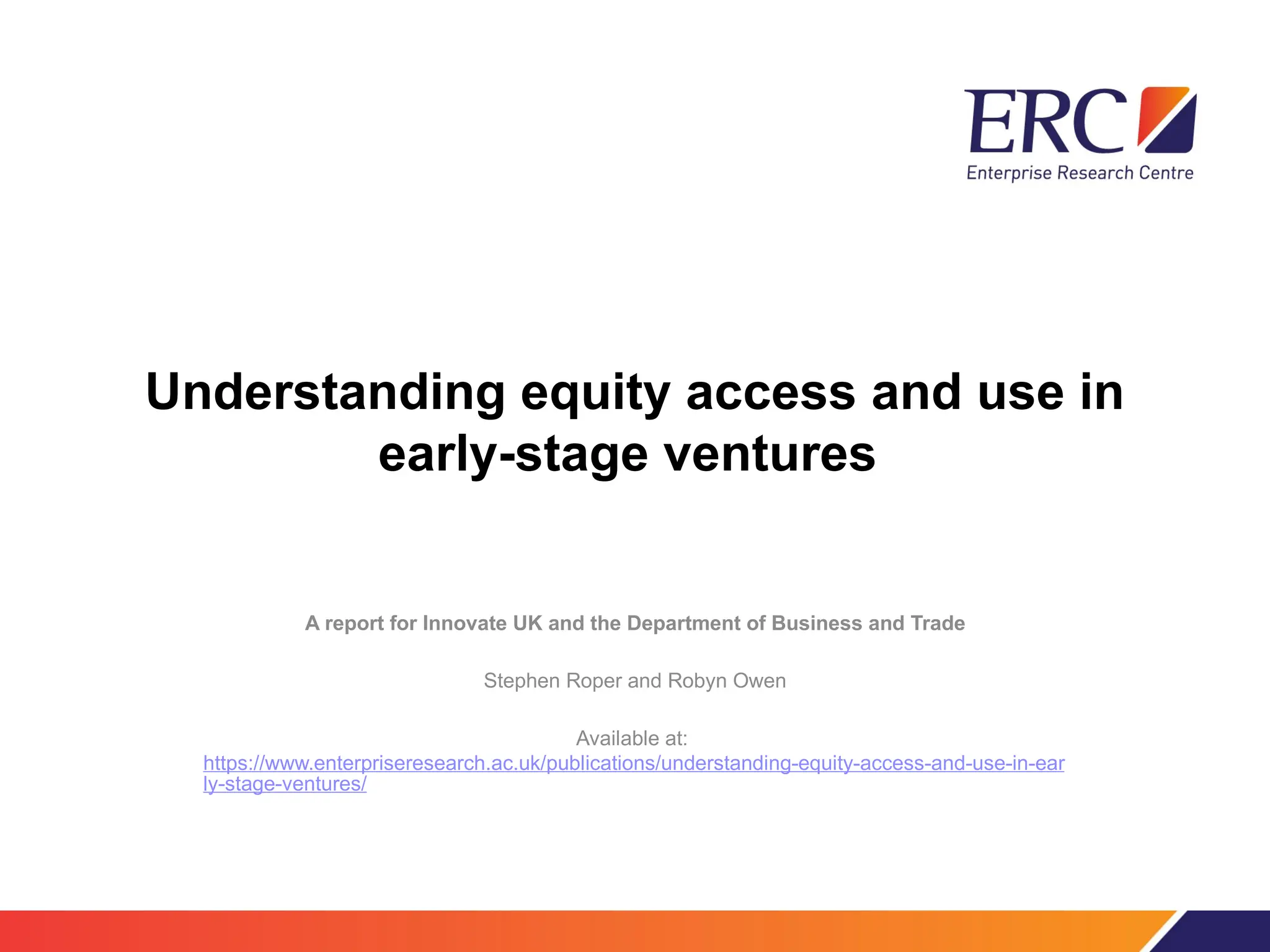 ERC
Enterprise Research Centre

Understanding equity access and use in early-stage ventures

A report for Innovate UK and the Department of Business and Trade

Stephen Roper and Robyn Owen

Available at:
https://www.enterpriseresearch.ac.uk/publications/understanding-equity-access-and-use-in-early-stage-ventures/